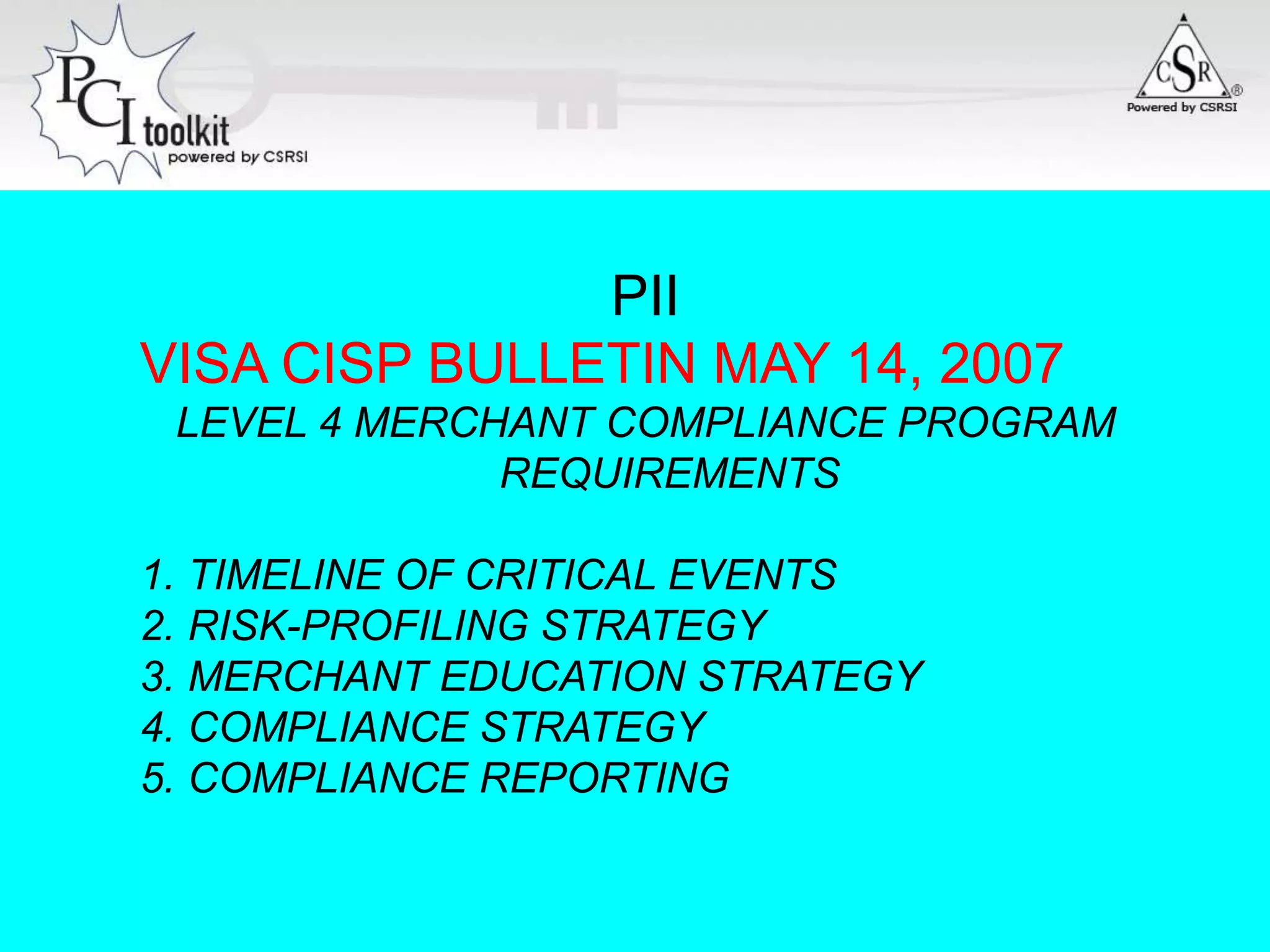 PCI toolkit
powered by CSRSI

CSR®
Powered by CSRSI

PII
VISA CISP BULLETIN MAY 14, 2007
LEVEL 4 MERCHANT COMPLIANCE PROGRAM REQUIREMENTS

1. TIMELINE OF CRITICAL EVENTS
2. RISK-PROFILING STRATEGY
3. MERCHANT EDUCATION STRATEGY
4. COMPLIANCE STRATEGY
5. COMPLIANCE REPORTING